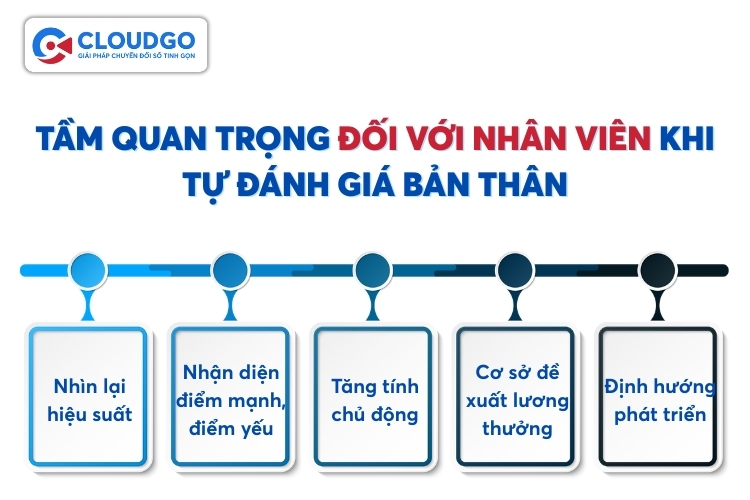 CLOUDGO
GIẢI PHÁP CHUYỂN ĐỔI SỐ TINH GỌN

TẦM QUAN TRỌNG ĐỐI VỚI NHÂN VIÊN KHI TỰ ĐÁNH GIÁ BẢN THÂN

Nhìn lại hiệu suất

Nhận diện điểm mạnh, điểm yếu

Tăng tính chủ động

Cơ sở đề xuất lương thưởng

Định hướng phát triển